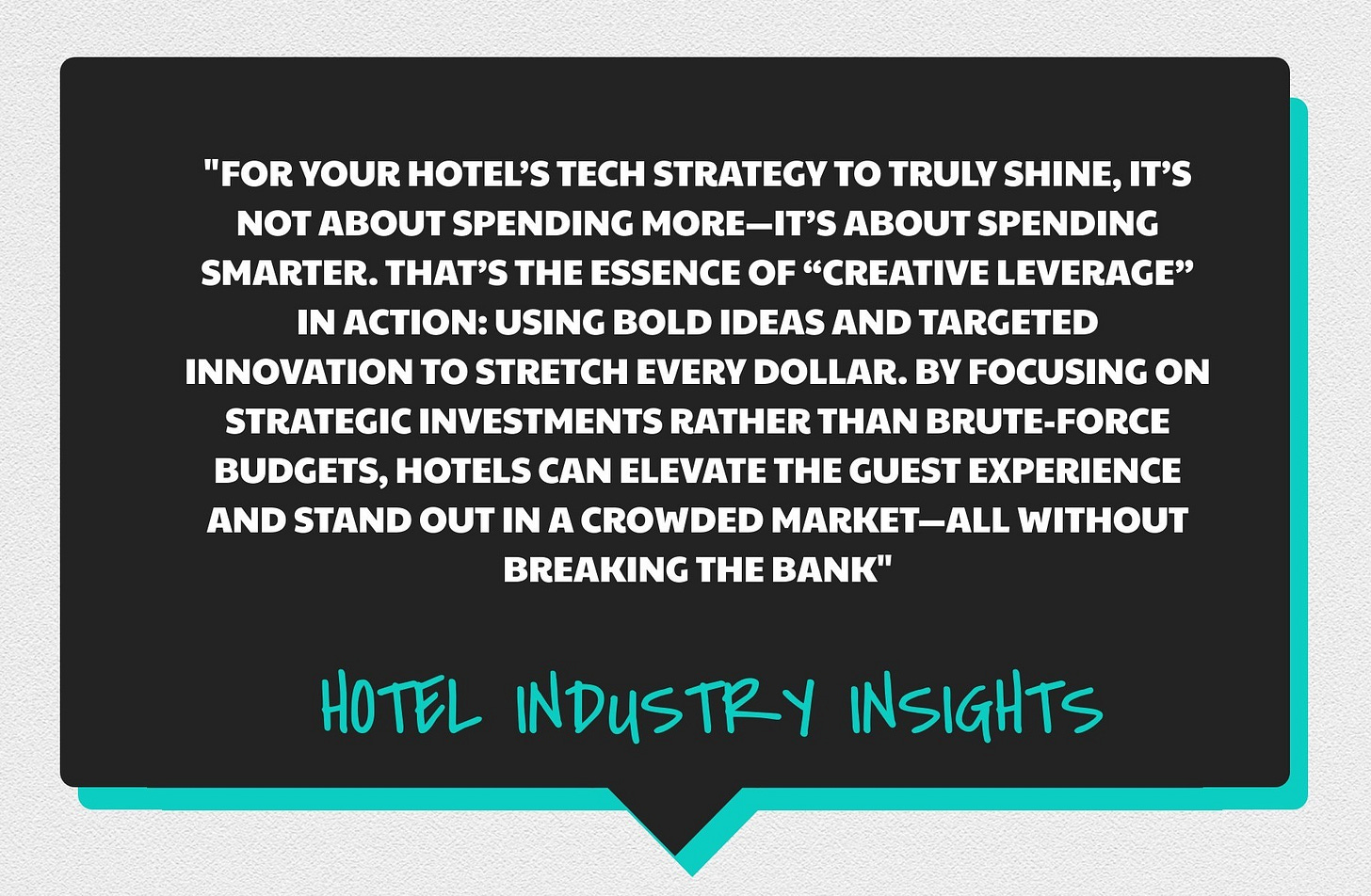 "FOR YOUR HOTEL'S TECH STRATEGY TO TRULY SHINE, IT'S NOT ABOUT SPENDING MORE—IT'S ABOUT SPENDING SMARTER. THAT'S THE ESSENCE OF "CREATIVE LEVERAGE" IN ACTION: USING BOLD IDEAS AND TARGETED INNOVATION TO STRETCH EVERY DOLLAR. BY FOCUSING ON STRATEGIC INVESTMENTS RATHER THAN BRUTE-FORCE BUDGETS, HOTELS CAN ELEVATE THE GUEST EXPERIENCE AND STAND OUT IN A CROWDED MARKET—ALL WITHOUT BREAKING THE BANK"

HOTEL INDUSTRY INSIGHTS